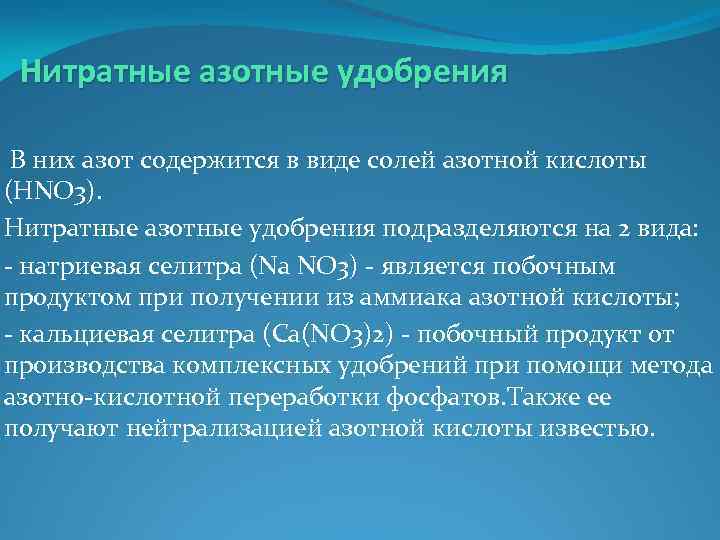 Нитратные азотные удобрения

В них азот содержится в виде солей азотной кислоты (HNO3).

Нитратные азотные удобрения подразделяются на 2 вида:

- натриевая селитра (Na NO3) - является побочным продуктом при получении из аммиака азотной кислоты;

- кальциевая селитра (Ca(NO3)2) - побочный продукт от производства комплексных удобрений при помощи метода азотно-кислотной переработки фосфатов.Также ее получают нейтрализацией азотной кислоты известью.